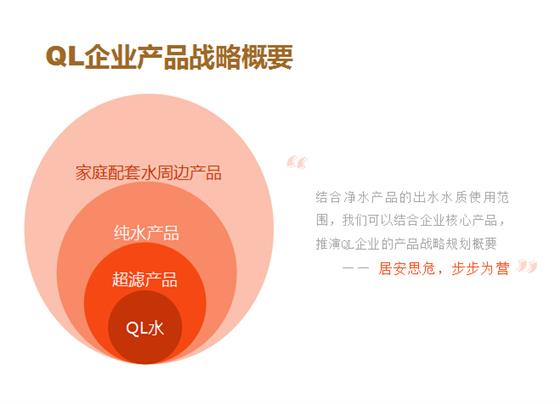 QL企业产品战略概要

家庭配套水周边产品

纯水产品

超滤产品

QL水

“

结合净水产品的出水水质使用范围，我们可以结合企业核心产品，推演QL企业的产品战略规划概要

—— 居安思危，步步为营 ”